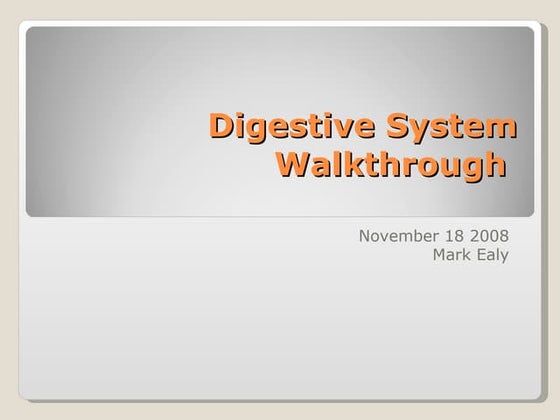 Digestive System Walkthrough

November 18 2008
Mark Ealy